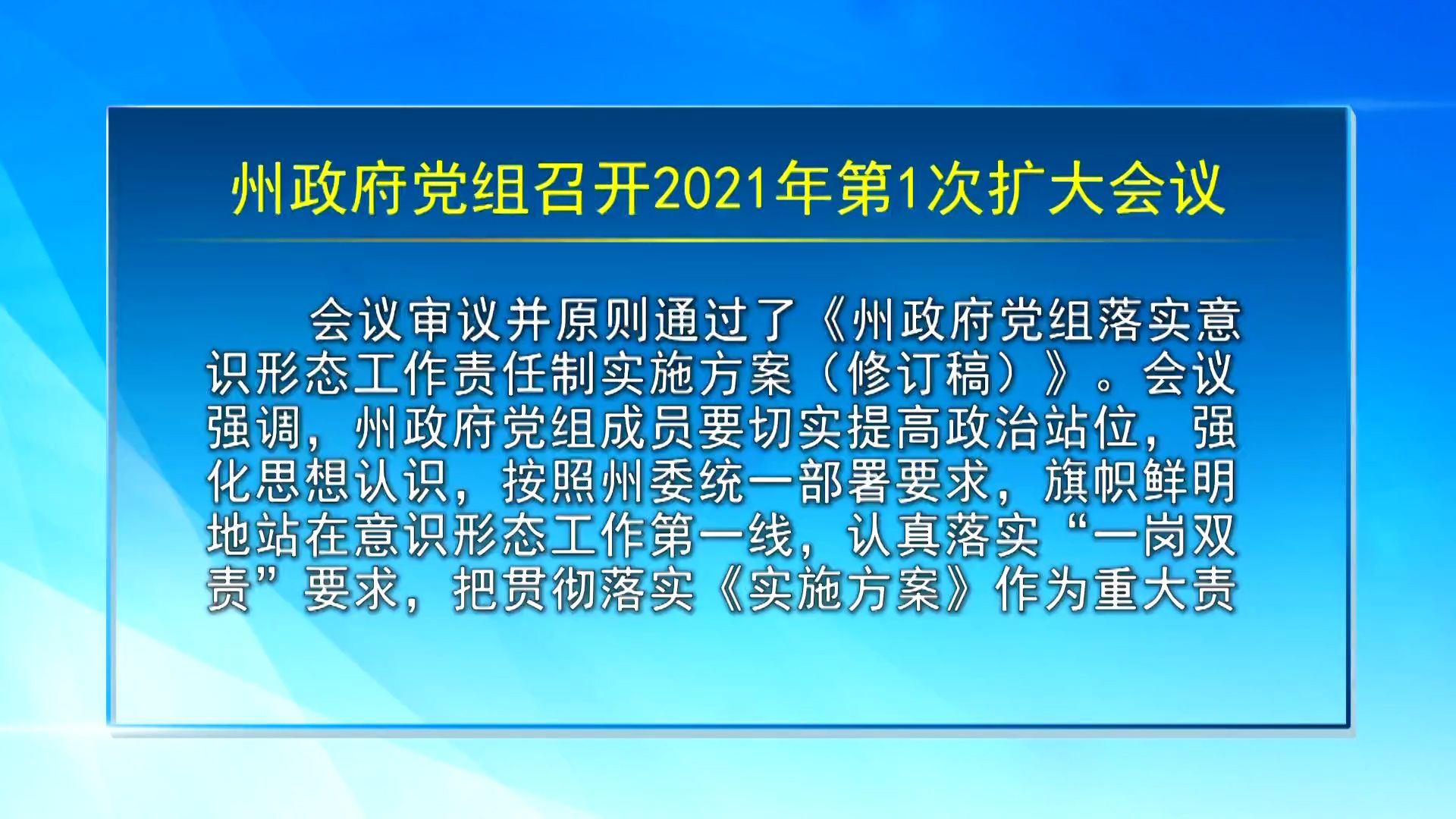 州政府党组召开2021年第1次扩大会议

会议审议并原则通过了《州政府党组落实意识形态工作责任制实施方案（修订稿）》。会议强调，州政府党组成员要切实提高政治站位，强化思想认识，按照州委统一部署要求，旗帜鲜明地站在意识形态工作第一线，认真落实“一岗双责”要求，把贯彻落实《实施方案》作为重大责